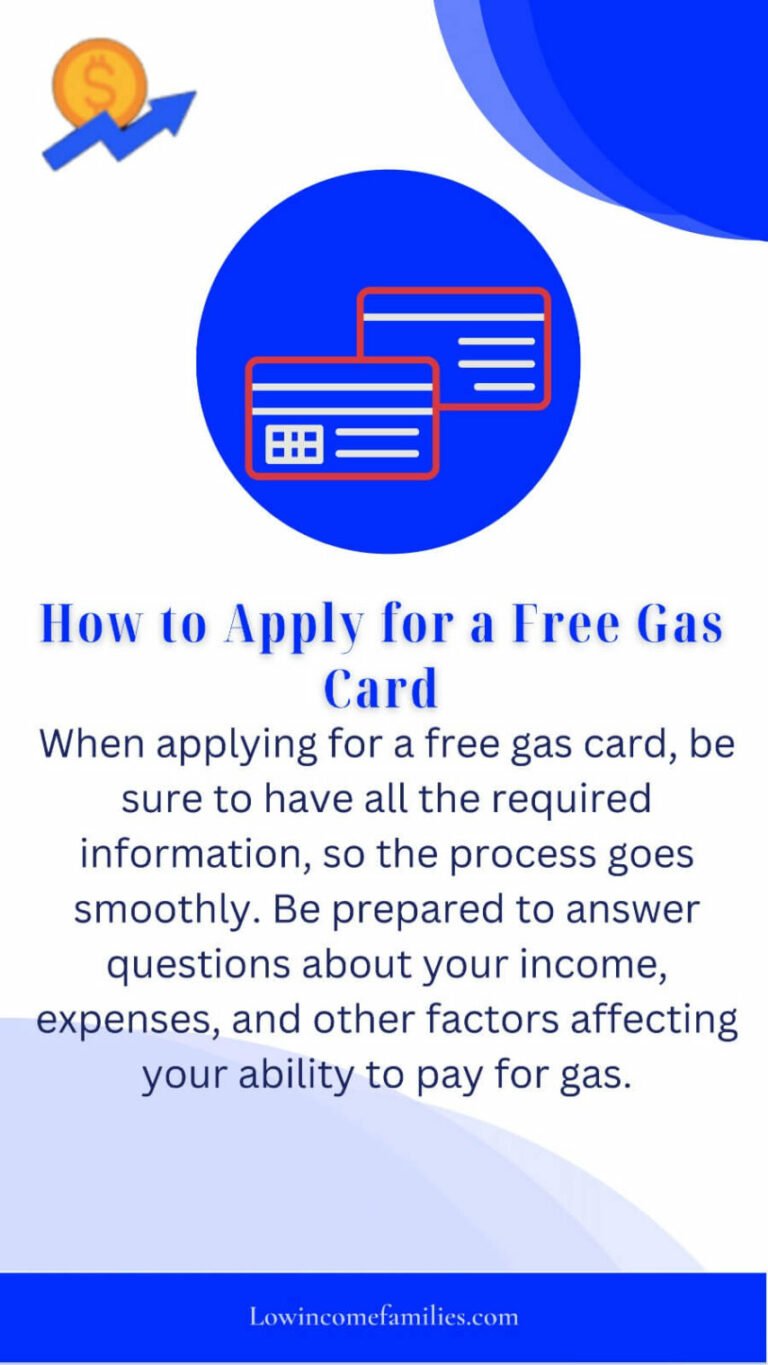 $

How to Apply for a Free Gas Card

When applying for a free gas card, be sure to have all the required information, so the process goes smoothly. Be prepared to answer questions about your income, expenses, and other factors affecting your ability to pay for gas.

Lowincomefamilies.com